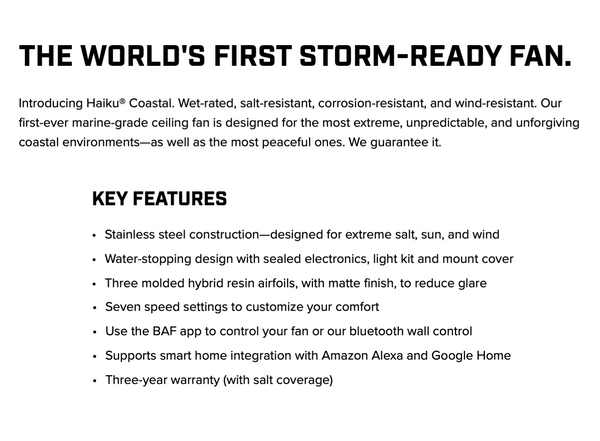 THE WORLD'S FIRST STORM-READY FAN.

Introducing Haiku® Coastal. Wet-rated, salt-resistant, corrosion-resistant, and wind-resistant. Our first-ever marine-grade ceiling fan is designed for the most extreme, unpredictable, and unforgiving coastal environments—as well as the most peaceful ones. We guarantee it.

KEY FEATURES

• Stainless steel construction—designed for extreme salt, sun, and wind
• Water-stopping design with sealed electronics, light kit and mount cover
• Three molded hybrid resin airfoils, with matte finish, to reduce glare
• Seven speed settings to customize your comfort
• Use the BAF app to control your fan or our bluetooth wall control
• Supports smart home integration with Amazon Alexa and Google Home
• Three-year warranty (with salt coverage)